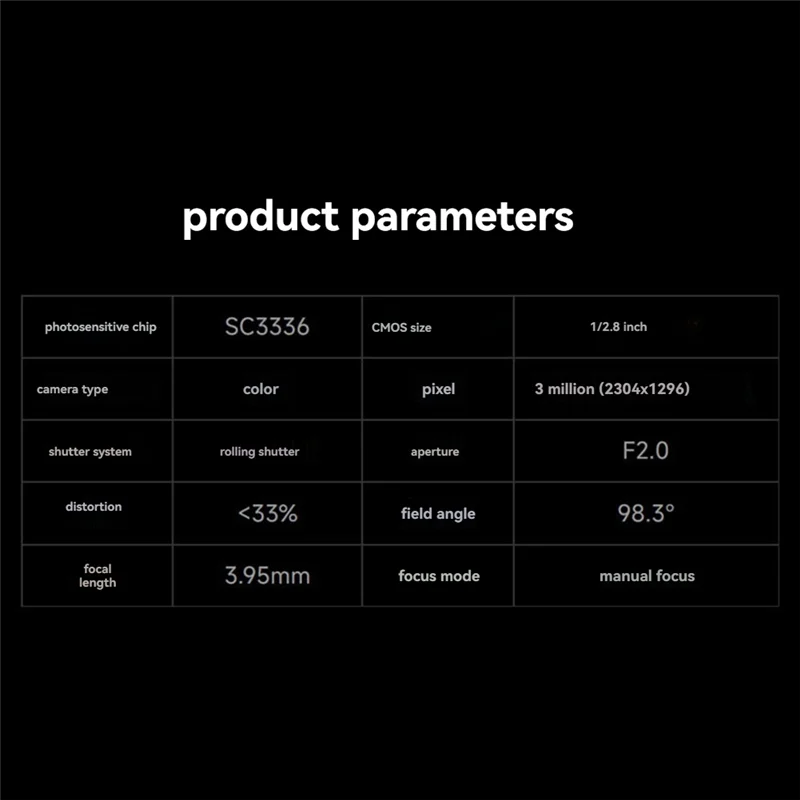 product parameters

| photosensitive chip | SC3336 | CMOS size | 1/2.8 inch |
|---|---|---|---|
| camera type | color | pixel | 3 million (2304x1296) |
| shutter system | rolling shutter | aperture | F2.0 |
| distortion | <33% | field angle | 98.3° |
| focal length | 3.95mm | focus mode | manual focus |